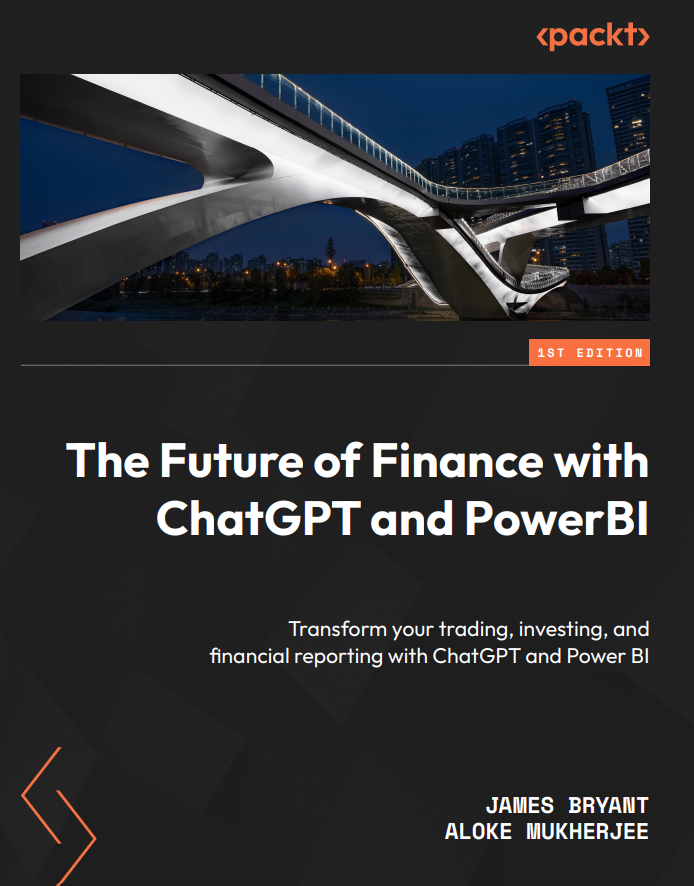 <packt>

1ST EDITION

The Future of Finance with ChatGPT and PowerBI

Transform your trading, investing, and financial reporting with ChatGPT and Power BI

JAMES BRYANT
ALOKE MUKHERJEE